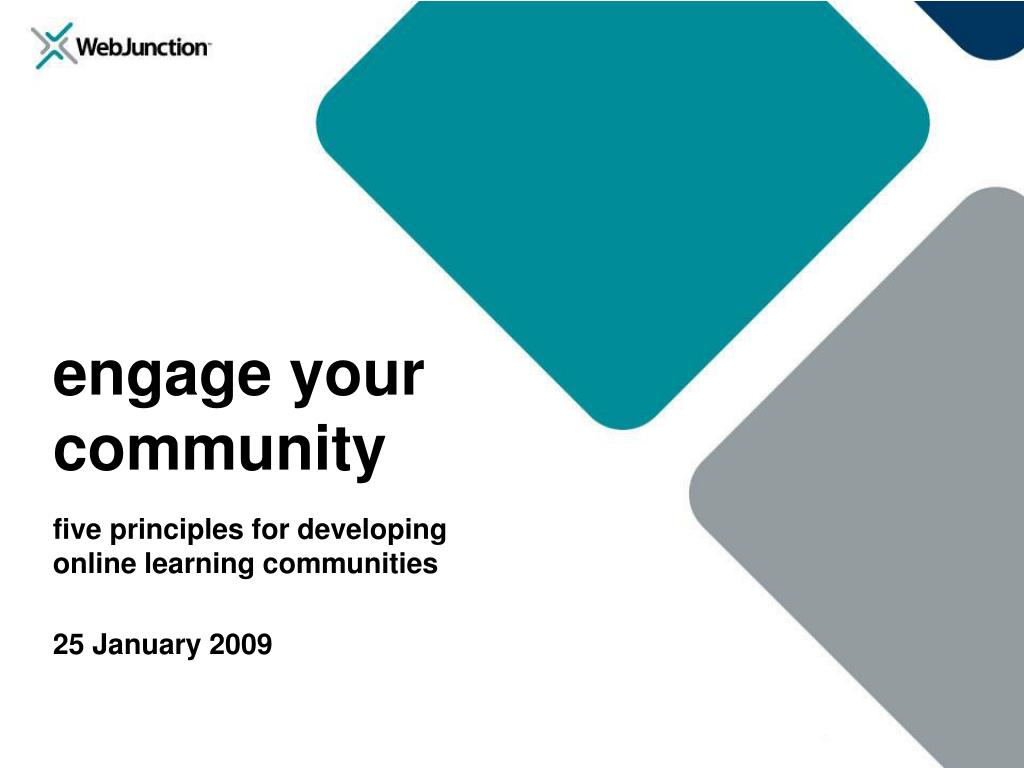 WebJunction

engage your community

five principles for developing online learning communities

25 January 2009